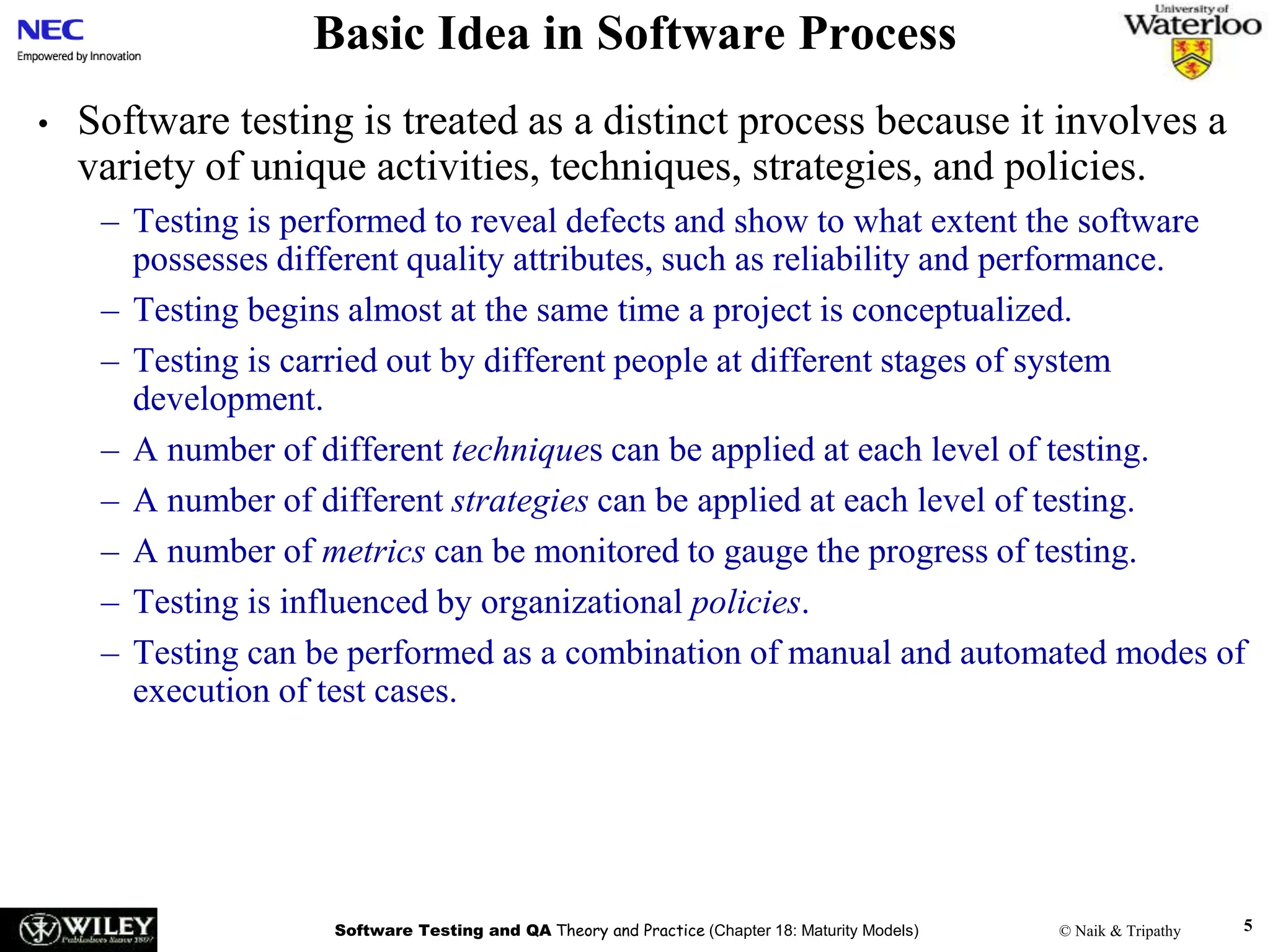 NEC
Empowered by Innovation

Basic Idea in Software Process

University of Waterloo

• Software testing is treated as a distinct process because it involves a variety of unique activities, techniques, strategies, and policies.

– Testing is performed to reveal defects and show to what extent the software possesses different quality attributes, such as reliability and performance.

– Testing begins almost at the same time a project is conceptualized.

– Testing is carried out by different people at different stages of system development.

– A number of different techniques can be applied at each level of testing.

– A number of different strategies can be applied at each level of testing.

– A number of metrics can be monitored to gauge the progress of testing.

– Testing is influenced by organizational policies.

– Testing can be performed as a combination of manual and automated modes of execution of test cases.

WILEY Publishers Since 1807

Software Testing and QA Theory and Practice (Chapter 18: Maturity Models)

© Naik & Tripathy

5